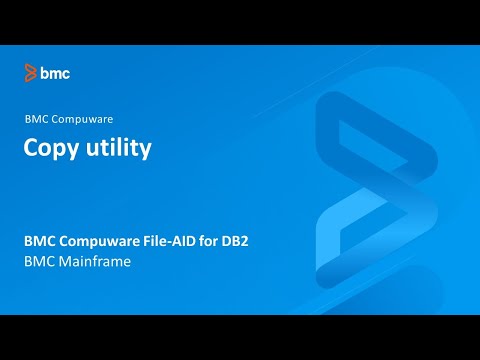 bmc

BMC Compuware

Copy utility

BMC Compuware File-AID for DB2
BMC Mainframe